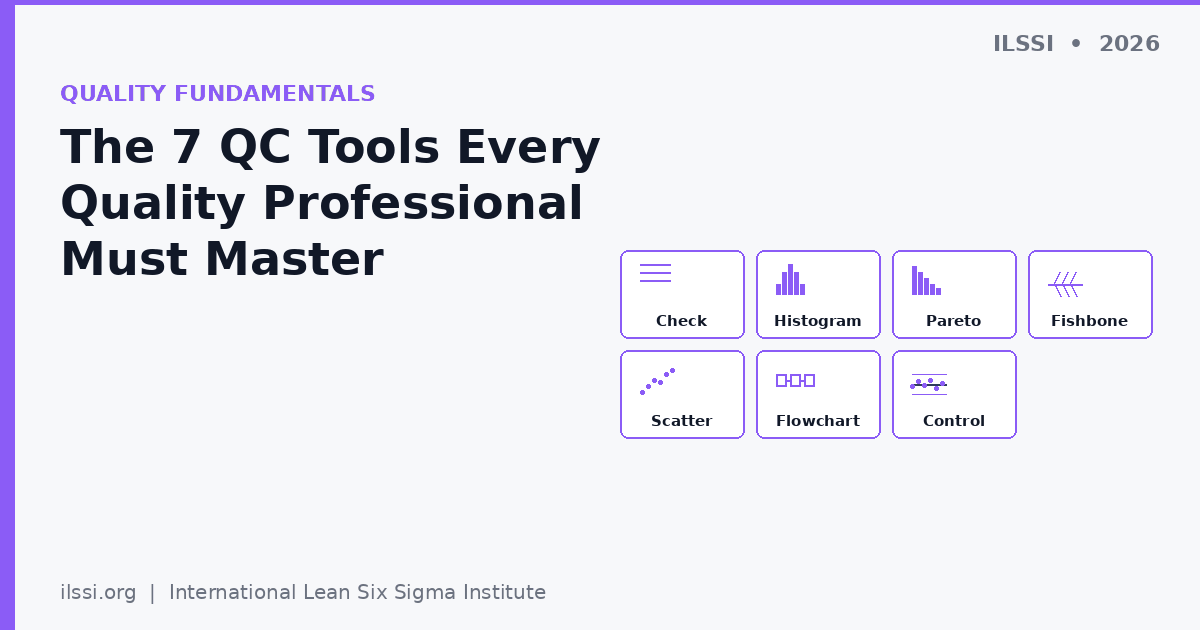 ILSSI • 2026

QUALITY FUNDAMENTALS

The 7 QC Tools Every Quality Professional Must Master

Check

Histogram

Pareto

Fishbone

Scatter

Flowchart

Control

ilssi.org | International Lean Six Sigma Institute